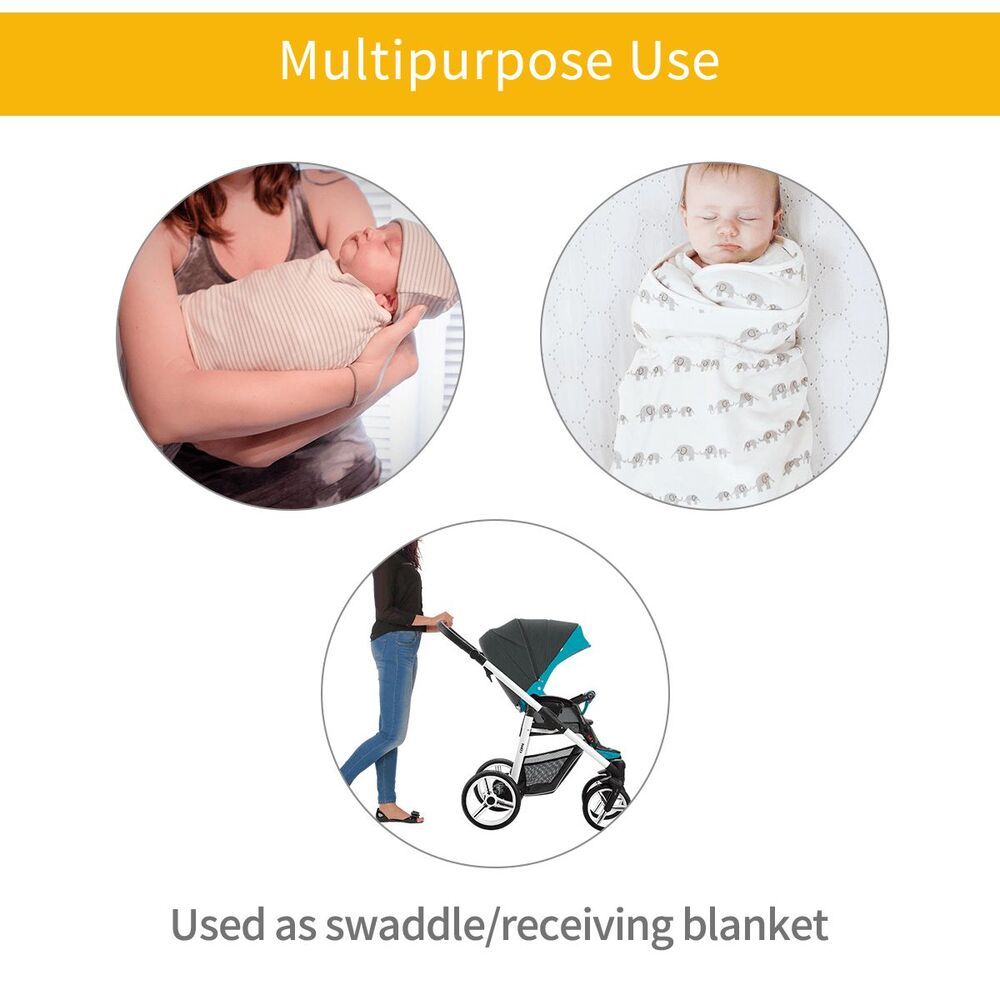 Multipurpose Use

Used as swaddle/receiving blanket